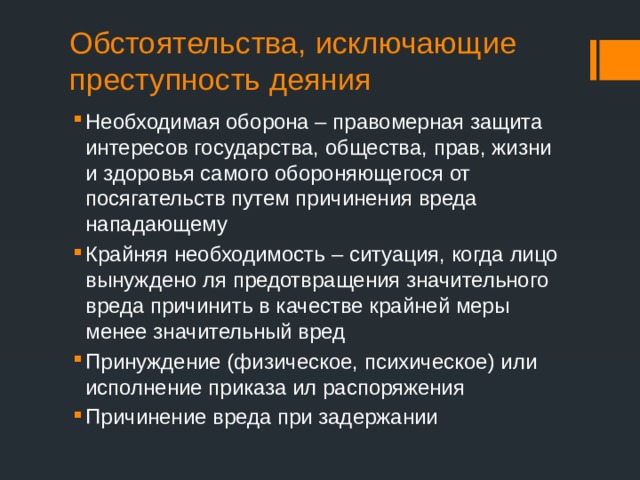 Обстоятельства, исключающие преступность деяния

Необходимая оборона – правомерная защита интересов государства, общества, прав, жизни и здоровья самого обороняющегося от посягательств путем причинения вреда нападающему

Крайняя необходимость – ситуация, когда лицо вынуждено ля предотвращения значительного вреда причинить в качестве крайней меры менее значительный вред

Принуждение (физическое, психическое) или исполнение приказа ил распоряжения

Причинение вреда при задержании